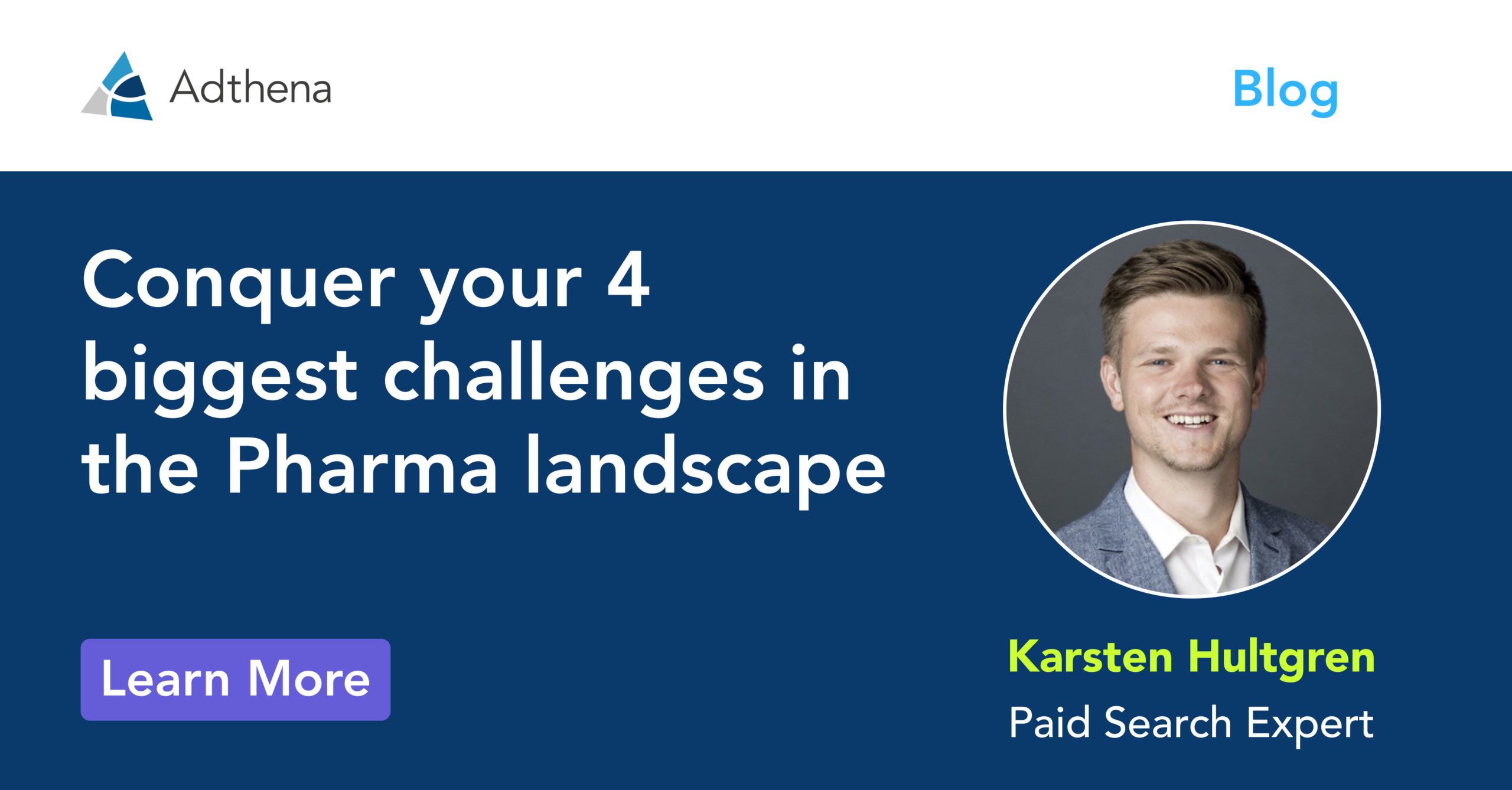 Adthena

Blog

Conquer your 4 biggest challenges in the Pharma landscape

Learn More

Karsten Hultgren

Paid Search Expert